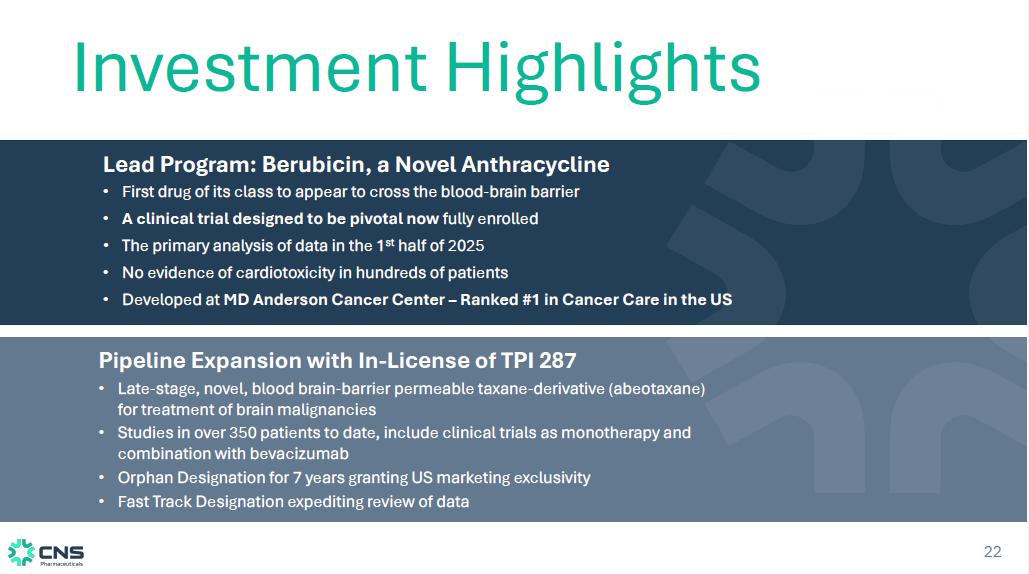 Investment Highlights

Lead Program: Berubicin, a Novel Anthracycline
• First drug of its class to appear to cross the blood-brain barrier
• A clinical trial designed to be pivotal now fully enrolled
• The primary analysis of data in the 1$^{st}$ half of 2025
• No evidence of cardiotoxicity in hundreds of patients
• Developed at MD Anderson Cancer Center – Ranked #1 in Cancer Care in the US

Pipeline Expansion with In-License of TPI 287
• Late-stage, novel, blood brain-barrier permeable taxane-derivative (abeotaxane) for treatment of brain malignancies
• Studies in over 350 patients to date, include clinical trials as monotherapy and combination with bevacizumab
• Orphan Designation for 7 years granting US marketing exclusivity
• Fast Track Designation expediting review of data

CNS Pharmaceuticals

22